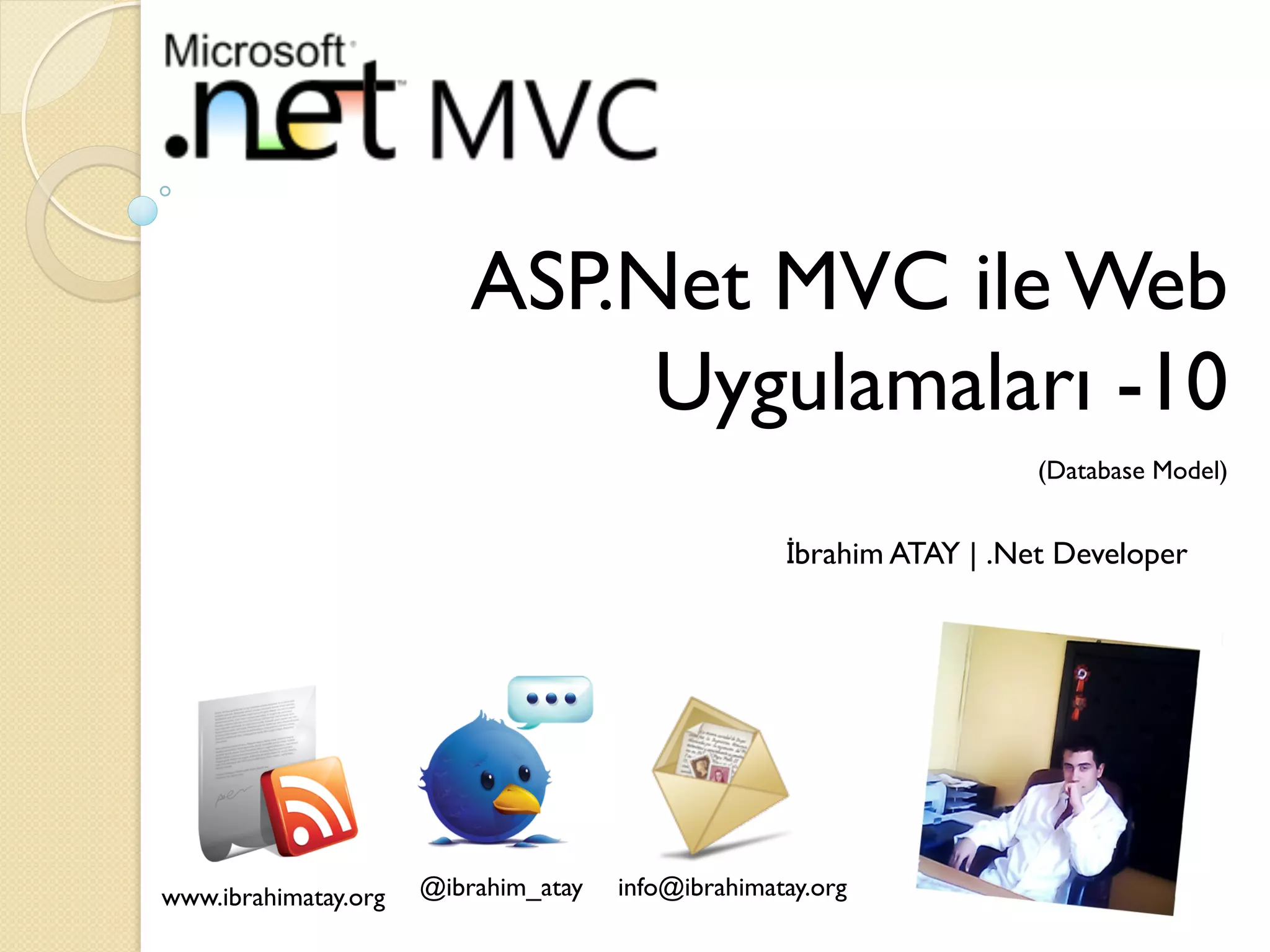 Microsoft
.net MVC

ASP.Net MVC ile Web Uygulamaları -10

(Database Model)

İbrahim ATAY | .Net Developer

www.ibrahimatay.org

@ibrahim_atay

info@ibrahimatay.org